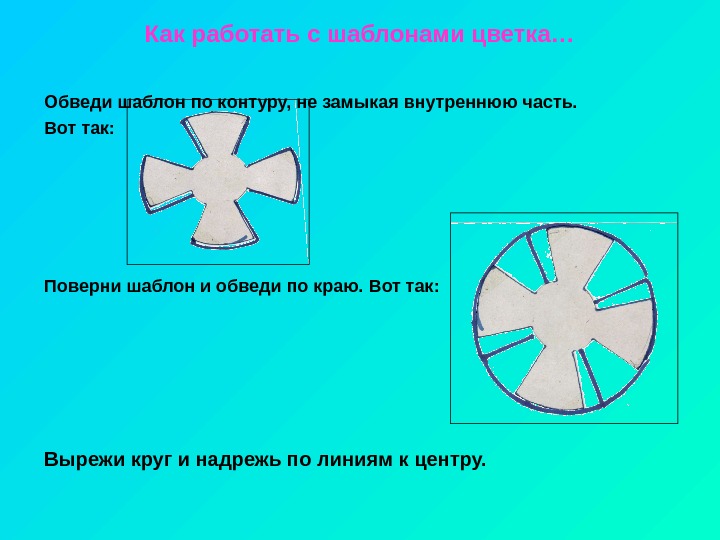 Как работать с шаблонами цветка…

Обведи шаблон по контуру, не замыкая внутреннюю часть.
Вот так:

Поверни шаблон и обведи по краю. Вот так:

Вырежи круг и надрежь по линиям к центру.